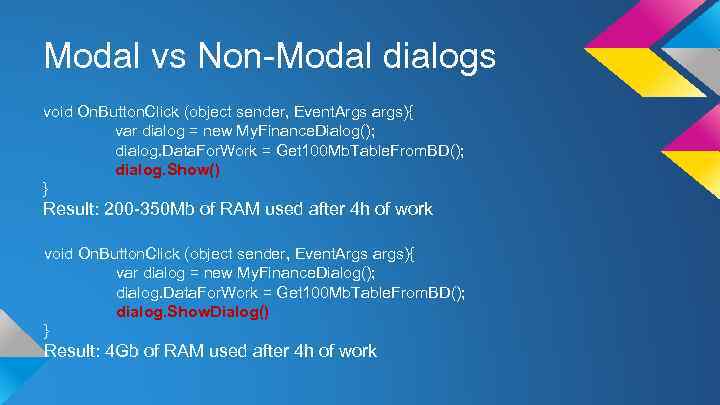 Modal vs Non-Modal dialogs

void OnButtonClick (object sender, EventArgs args){
var dialog = new MyFinanceDialog();
dialog.DataForWork = Get100MbTableFromBD();
dialog.Show()
}
Result: 200-350Mb of RAM used after 4h of work

void OnButtonClick (object sender, EventArgs args){
var dialog = new MyFinanceDialog();
dialog.DataForWork = Get100MbTableFromBD();
dialog.ShowDialog()
}
Result: 4Gb of RAM used after 4h of work